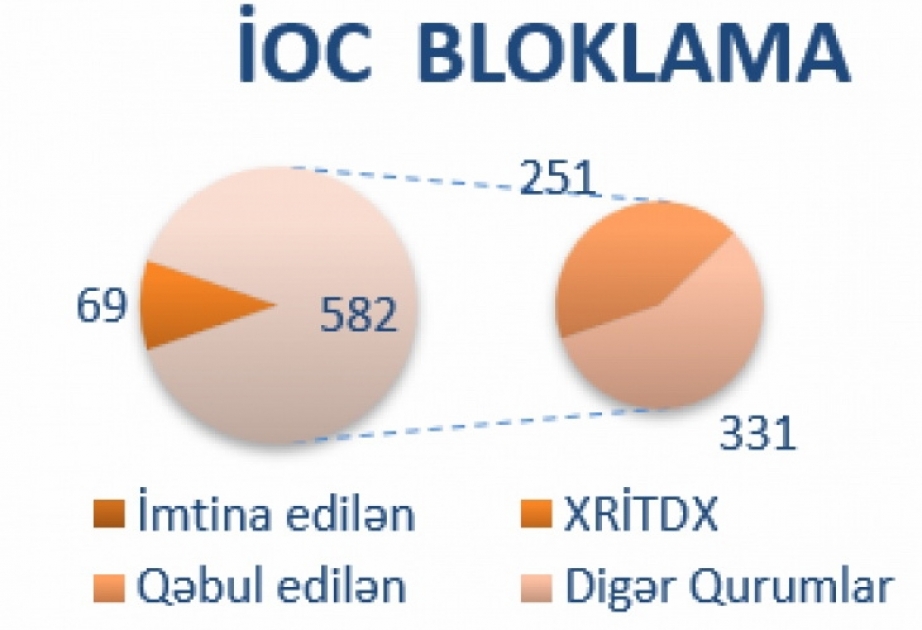 İOC BLOKLAMA

251

69

582

331

İmtina edilən
XRİTDX
Qəbul edilən
Digər Qurumlar